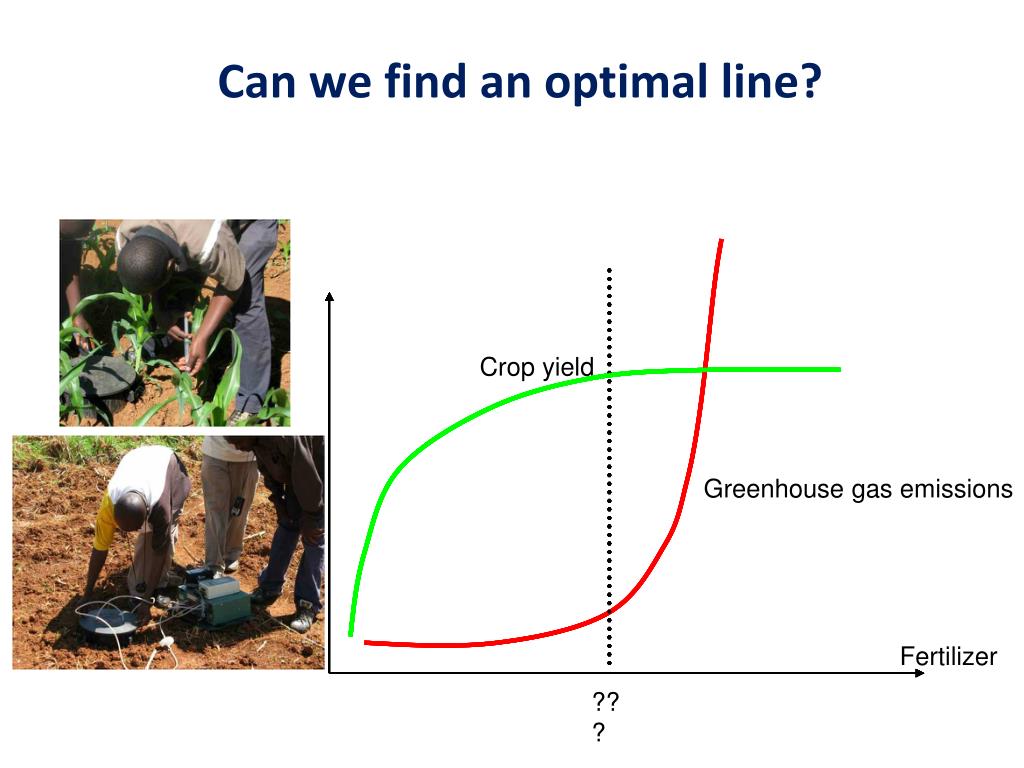 Can we find an optimal line?

Crop yield

Greenhouse gas emissions

Fertilizer

??
?